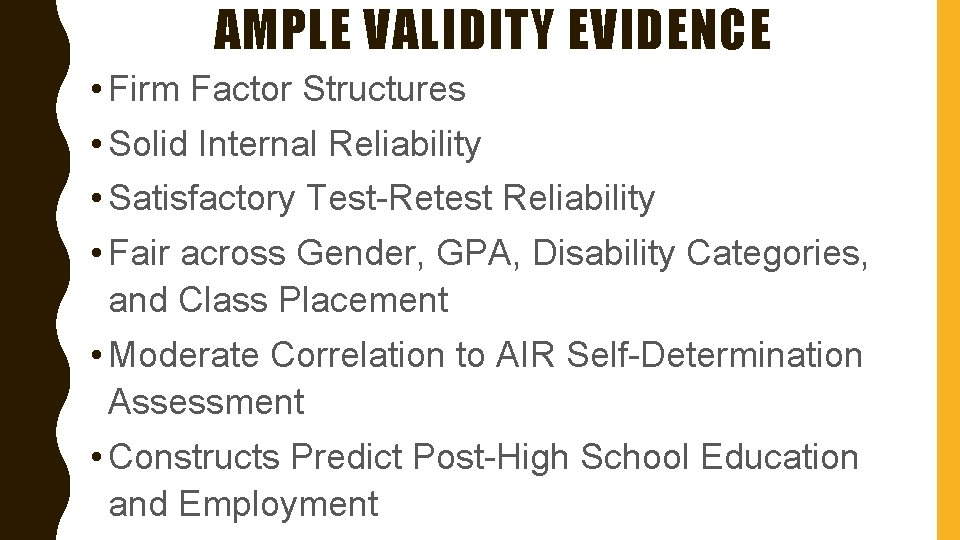 AMPLE VALIDITY EVIDENCE

• Firm Factor Structures
• Solid Internal Reliability
• Satisfactory Test-Retest Reliability
• Fair across Gender, GPA, Disability Categories, and Class Placement
• Moderate Correlation to AIR Self-Determination Assessment
• Constructs Predict Post-High School Education and Employment